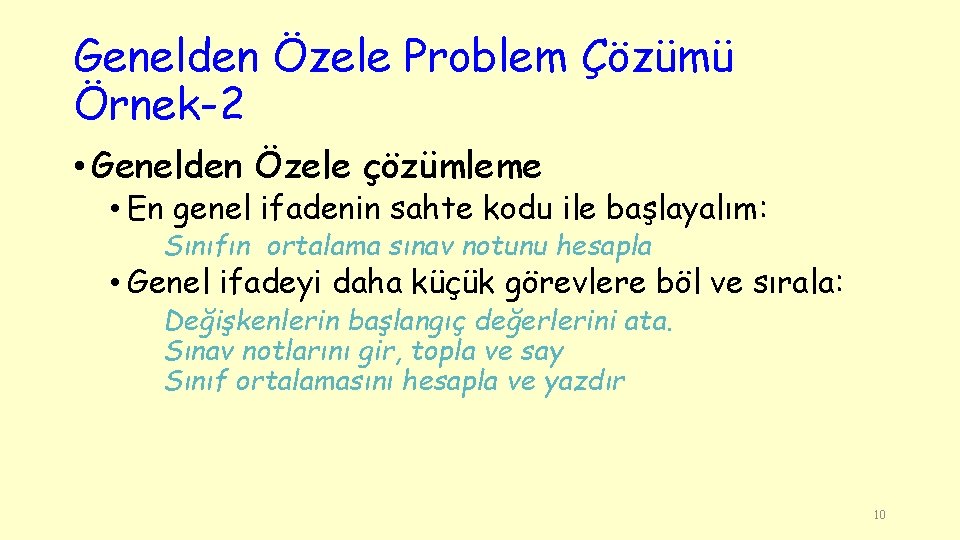 Genelden Özele Problem Çözümü Örnek-2

• Genelden Özele çözümleme

• En genel ifadenin sahte kodu ile başlayalım:

Sınıfın ortalama sınav notunu hesapla

• Genel ifadeyi daha küçük görevlere böl ve sırala:

Değişkenlerin başlangıç değerlerini ata.
Sınav notlarını gir, topla ve say
Sınıf ortalamasını hesapla ve yazdır

10